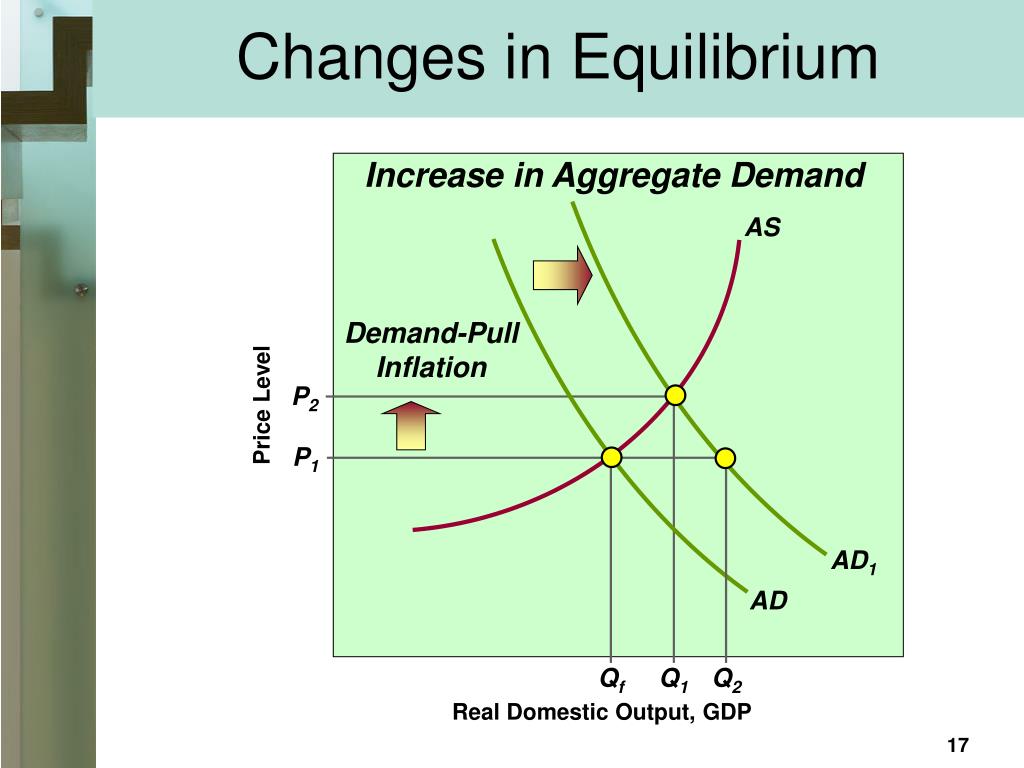 Changes in Equilibrium

Increase in Aggregate Demand

AS

Demand-Pull Inflation

Price Level

$P_2$

$P_1$

$AD_1$

AD

$Q_f$ $Q_1$ $Q_2$

Real Domestic Output, GDP

17